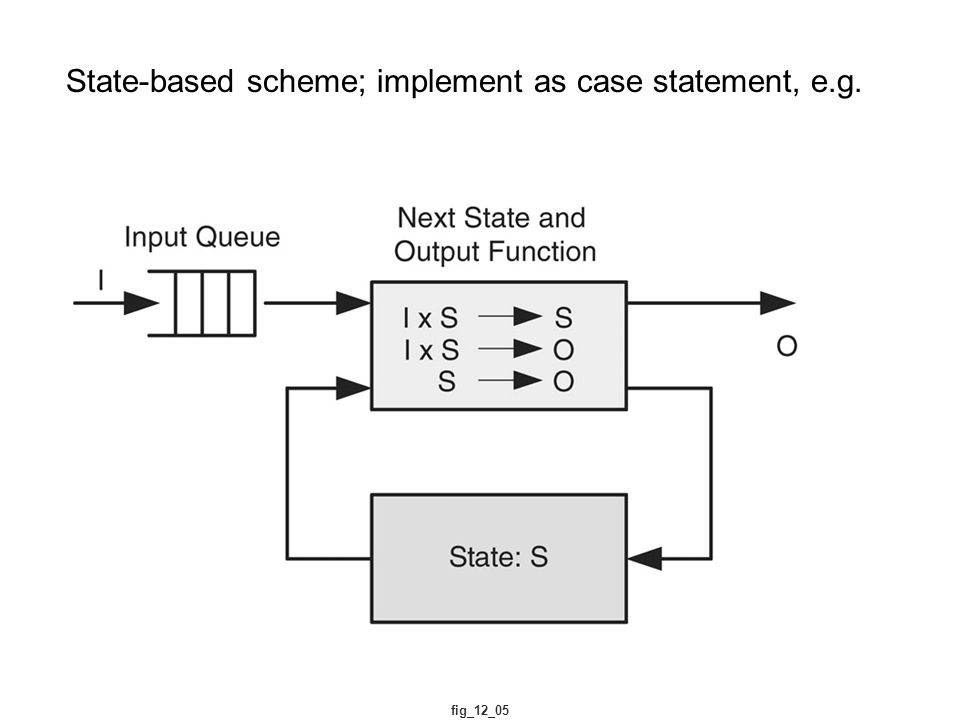 State-based scheme; implement as case statement, e.g.

Input Queue

I

Next State and Output Function

I x S → S
I x S → O
S → O

O

State: S

fig_12_05